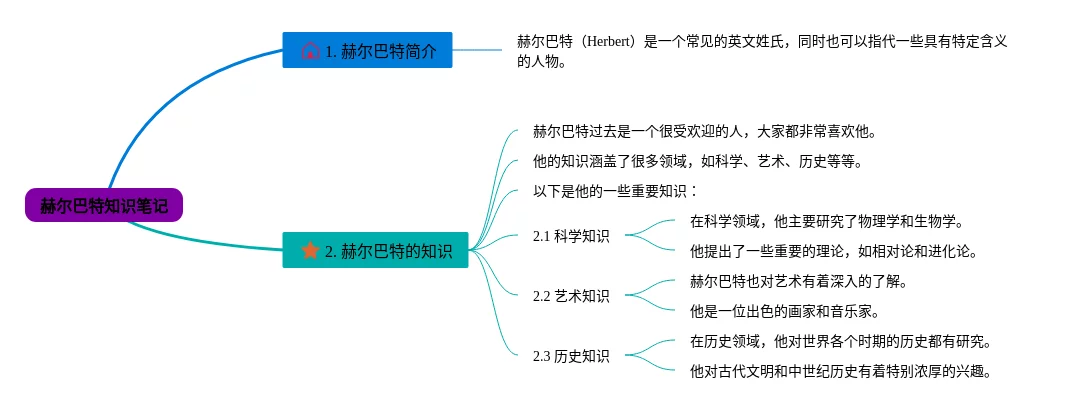 赫尔巴特知识笔记

1. 赫尔巴特简介

赫尔巴特（Herbert）是一个常见的英文姓氏，同时也可以指代一些具有特定含义的人物。

2. 赫尔巴特的知识

赫尔巴特过去是一个很受欢迎的人，大家都非常喜欢他。

他的知识涵盖了很多领域，如科学、艺术、历史等等。

以下是他的一些重要知识：

2.1 科学知识

在科学领域，他主要研究了物理学和生物学。

他提出了一些重要的理论，如相对论和进化论。

2.2 艺术知识

赫尔巴特也对艺术有着深入的了解。

他是一位出色的画家和音乐家。

2.3 历史知识

在历史领域，他对世界各个时期的历史都有研究。

他对古代文明和中世纪历史有着特别浓厚的兴趣。